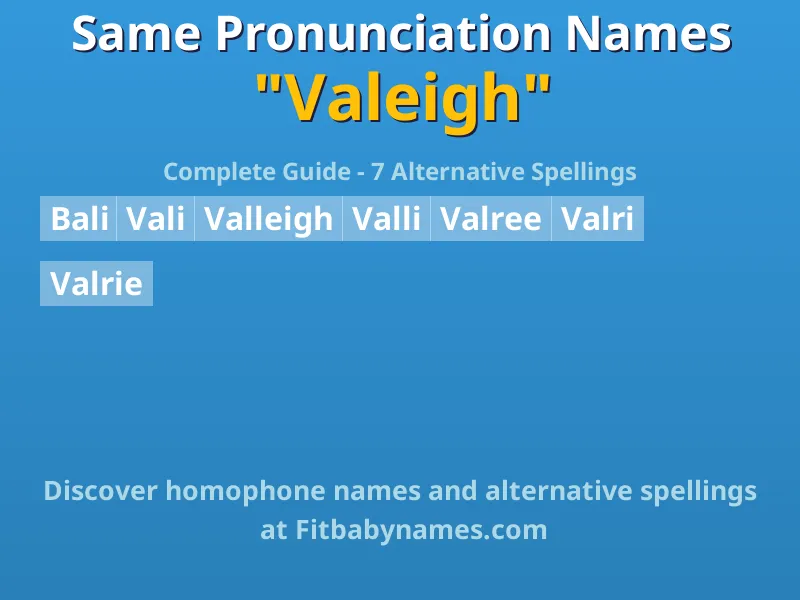 Same Pronunciation Names
"Valeigh"

Complete Guide - 7 Alternative Spellings

Bali Vali Valleigh Valli Valree Valri

Valrie

Discover homophone names and alternative spellings at Fitbabynames.com